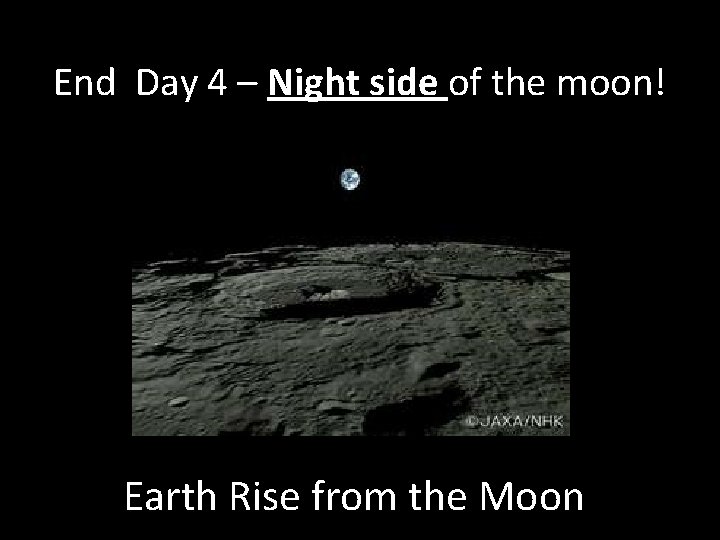 End Day 4 – Night side of the moon!

©JAXA/NHK

Earth Rise from the Moon